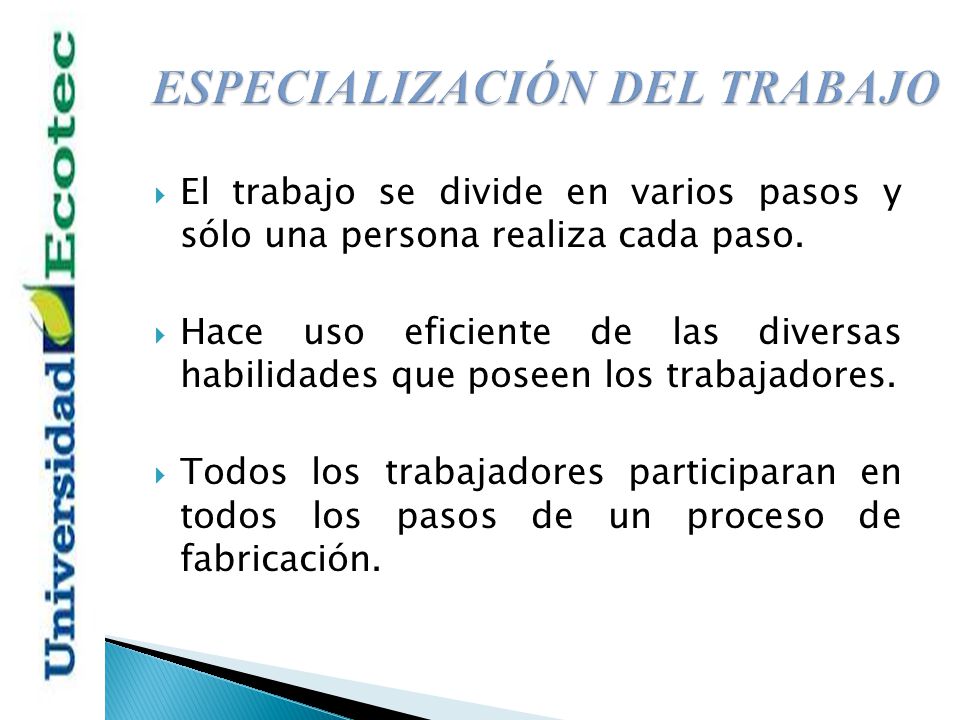 Universidad Ecotec

ESPECIALIZACIÓN DEL TRABAJO

El trabajo se divide en varios pasos y sólo una persona realiza cada paso.

Hace uso eficiente de las diversas habilidades que poseen los trabajadores.

Todos los trabajadores participaran en todos los pasos de un proceso de fabricación.